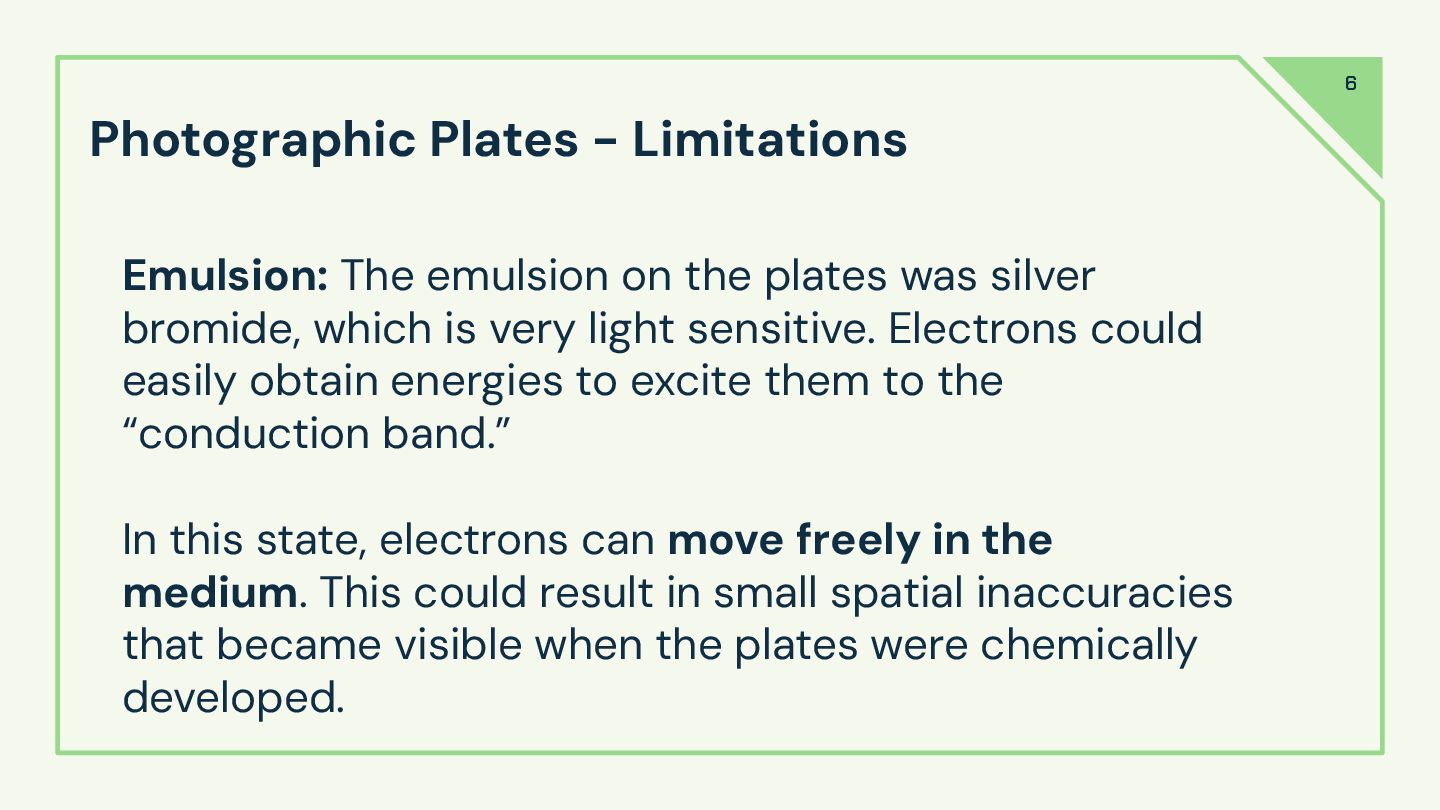 6

Photographic Plates - Limitations

Emulsion: The emulsion on the plates was silver bromide, which is very light sensitive. Electrons could easily obtain energies to excite them to the “conduction band.”

In this state, electrons can move freely in the medium. This could result in small spatial inaccuracies that became visible when the plates were chemically developed.